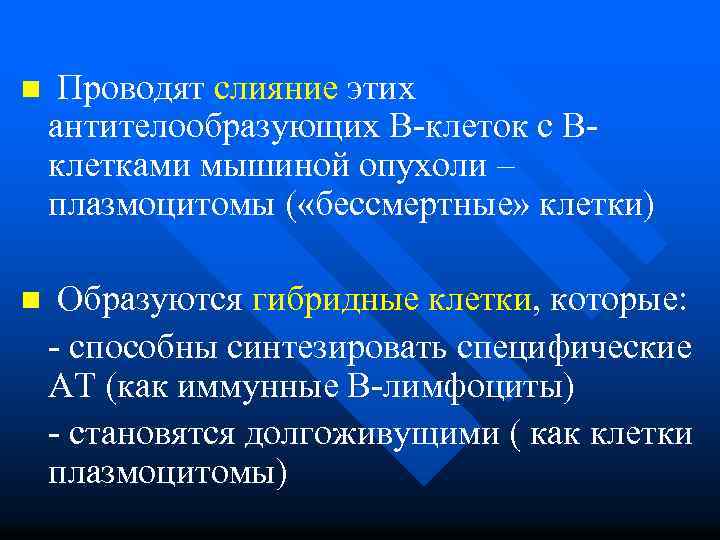 Проводят слияние этих антителообразующих В-клеток с В-клетками мышиной опухоли – плазмоцитомы («бессмертные» клетки)

Образуются гибридные клетки, которые:
- способны синтезировать специфические АТ (как иммунные В-лимфоциты)
- становятся долгоживущими ( как клетки плазмоцитомы)